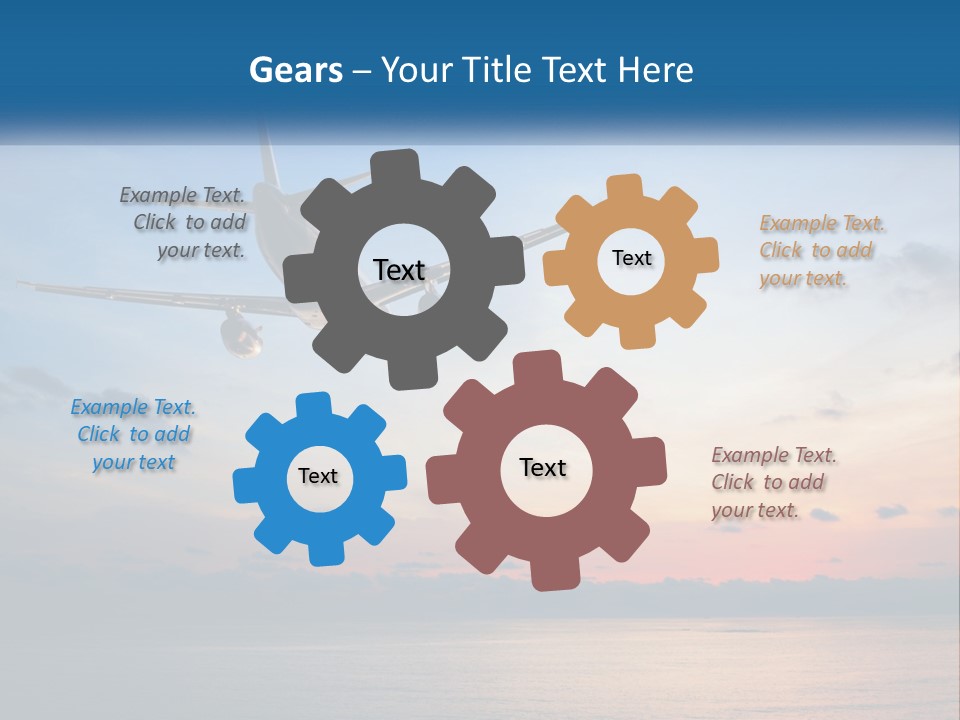 Gears – Your Title Text Here

Example Text. Click to add your text.

Text

Text

Example Text. Click to add your text.

Example Text. Click to add your text

Text

Text

Example Text. Click to add your text.